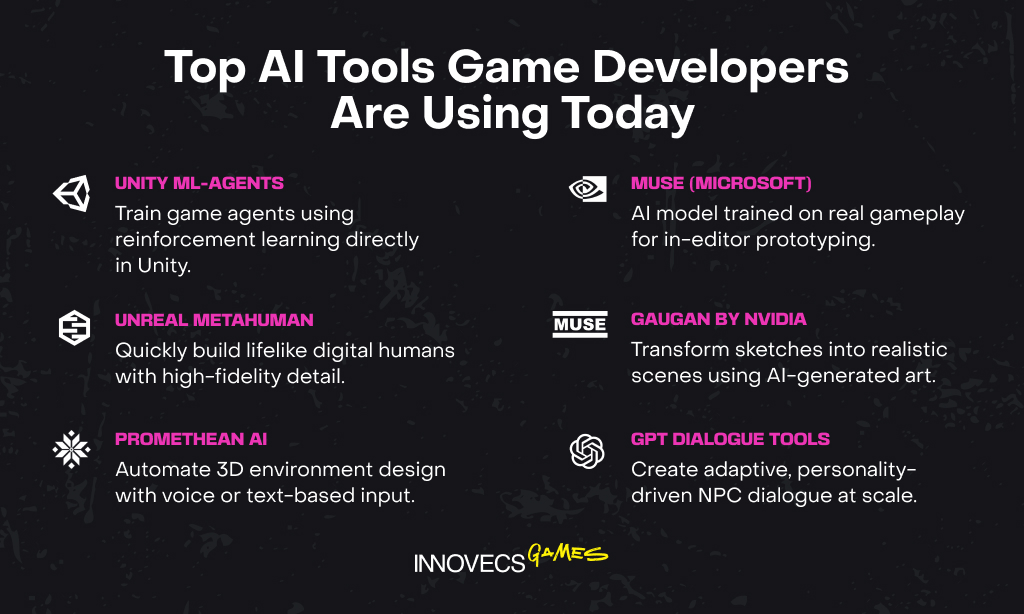 Top AI Tools Game Developers Are Using Today

UNITY ML-AGENTS
Train game agents using reinforcement learning directly in Unity.

UNREAL METAHUMAN
Quickly build lifelike digital humans with high-fidelity detail.

PROMETHEAN AI
Automate 3D environment design with voice or text-based input.

MUSE (MICROSOFT)
AI model trained on real gameplay for in-editor prototyping.

MUSE

GAUGAN BY NVIDIA
Transform sketches into realistic scenes using AI-generated art.

GPT DIALOGUE TOOLS
Create adaptive, personality-driven NPC dialogue at scale.

INNOVECS GAMES